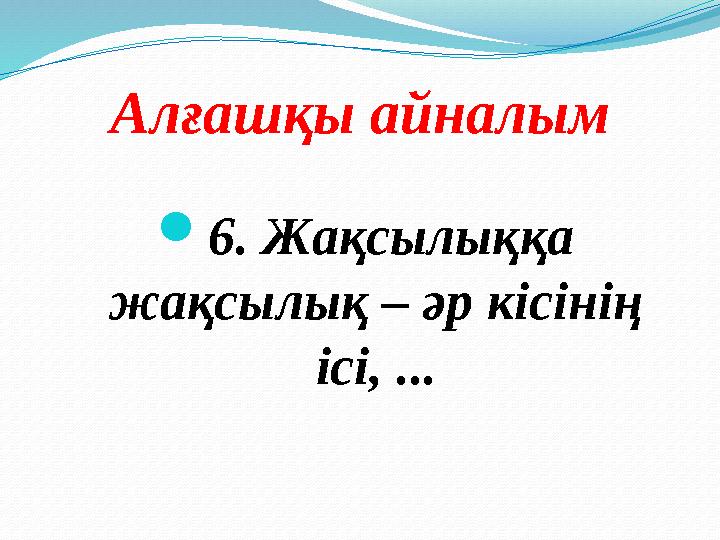 Алғашқы айналым

6. Жақсылыққа жақсылық – әр кісінің ісі, ...